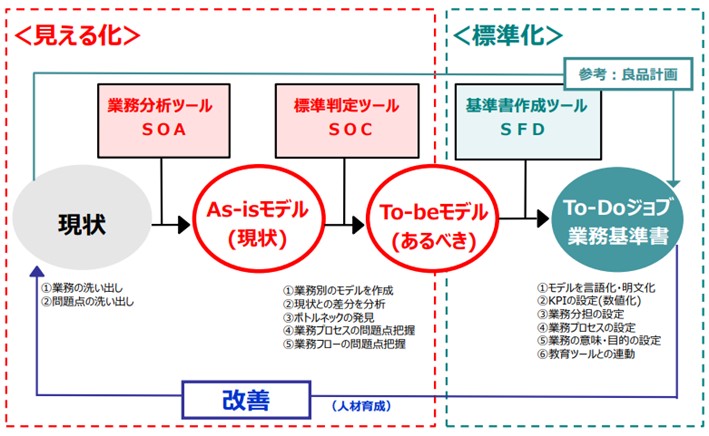 ＜見える化＞

＜標準化＞

参考：良品計画

業務分析ツール
SOA

標準判定ツール
SOC

基準書作成ツール
SFD

現状

As-isモデル
(現状)

To-beモデル
(あるべき)

To-Doジョブ
業務基準書

①業務の洗い出し
②問題点の洗い出し

①業務別のモデルを作成
②現状との差分を分析
③ボトルネックの発見
④業務プロセスの問題点把握
⑤業務フローの問題点把握

①モデルを言語化・明文化
②KPIの設定(数値化)
③業務分担の設定
④業務プロセスの設定
⑤業務の意味・目的の設定
⑥教育ツールとの連動

改善

(人材育成)